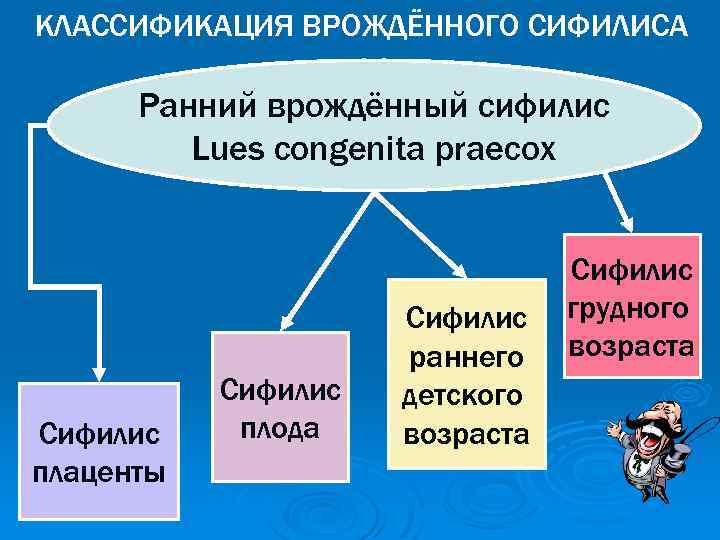 КЛАССИФИКАЦИЯ ВРОЖДЁННОГО СИФИЛИСА

Ранний врождённый сифилис
Lues congenita praecox

Сифилис плаценты

Сифилис плода

Сифилис раннего детского возраста

Сифилис грудного возраста